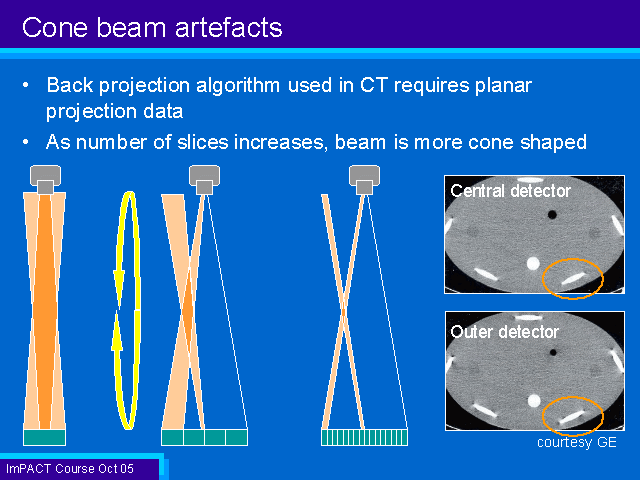 Cone beam artefacts

• Back projection algorithm used in CT requires planar projection data

• As number of slices increases, beam is more cone shaped

Central detector

Outer detector

courtesy GE

ImPACT Course Oct 05